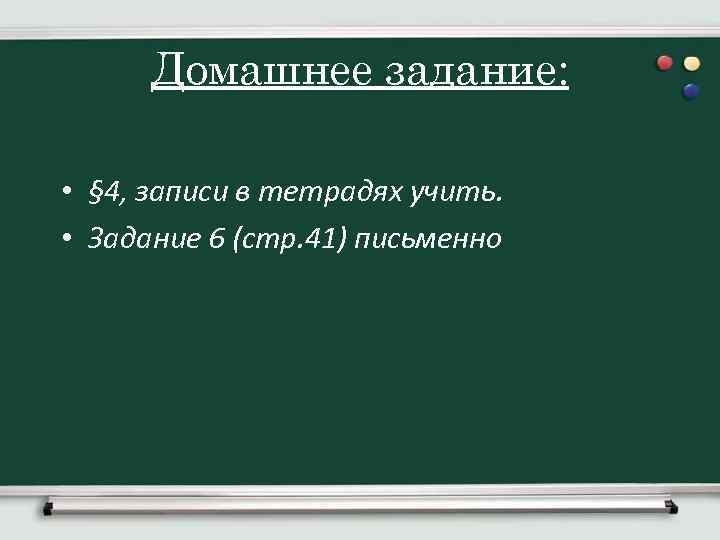 Домашнее задание:

• §4, записи в тетрадях учить.
• Задание 6 (стр.41) письменно